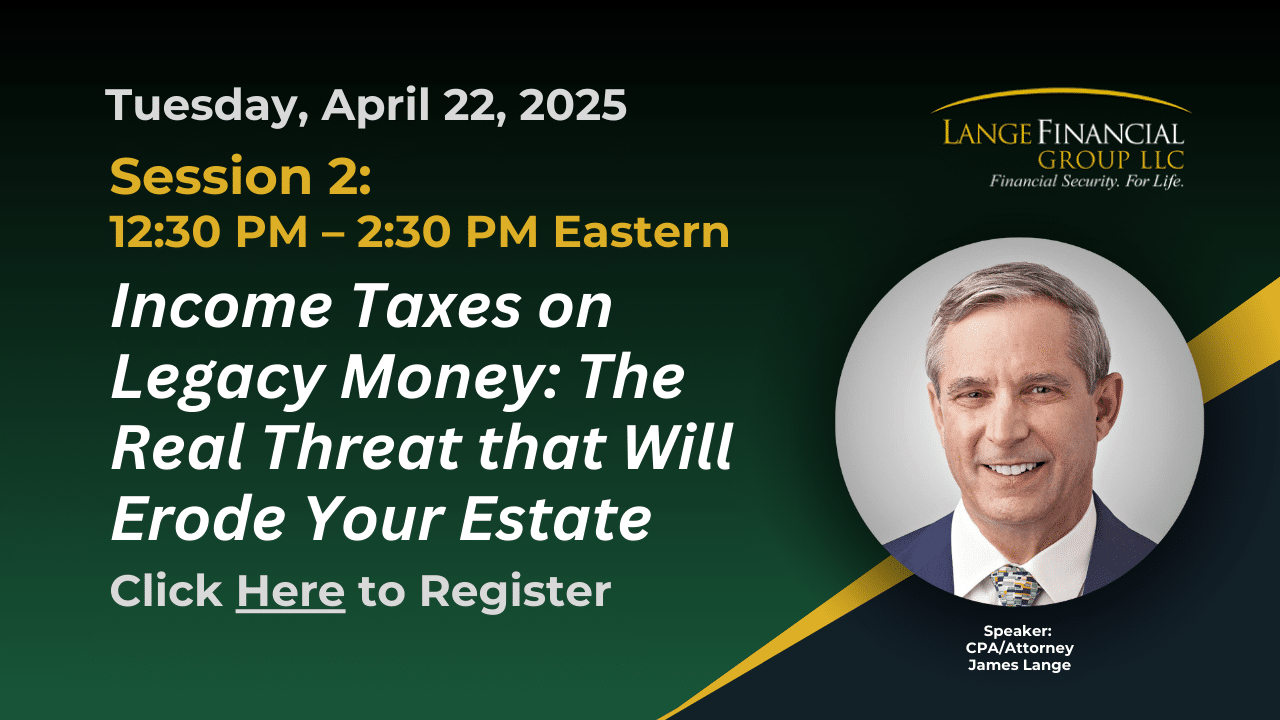 Tuesday, April 22, 2025

Session 2:
12:30 PM – 2:30 PM Eastern

Income Taxes on Legacy Money: The Real Threat that Will Erode Your Estate

Click Here to Register

LANGE FINANCIAL GROUP LLC
Financial Security. For Life.

Speaker:
CPA/Attorney
James Lange